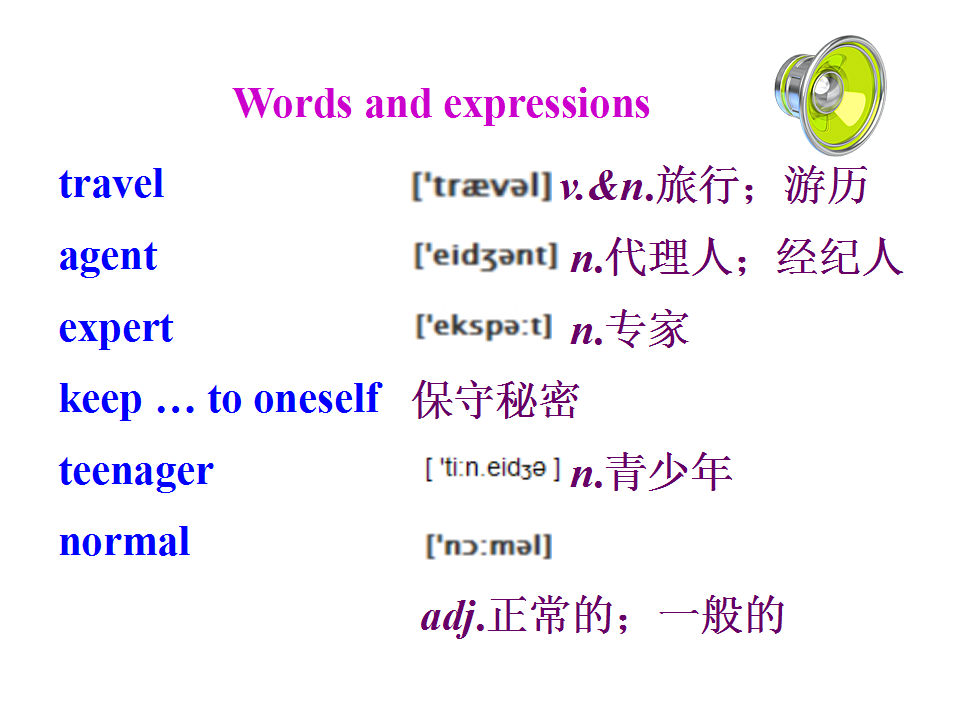 Words and expressions

travel ['trævəl] v.&n.旅行；游历

agent ['eidʒənt] n.代理人；经纪人

expert ['ekspə:t] n.专家

keep … to oneself 保守秘密

teenager [ 'ti:n.eidʒə ] n.青少年

normal ['nɔ:məl]

adj.正常的；一般的